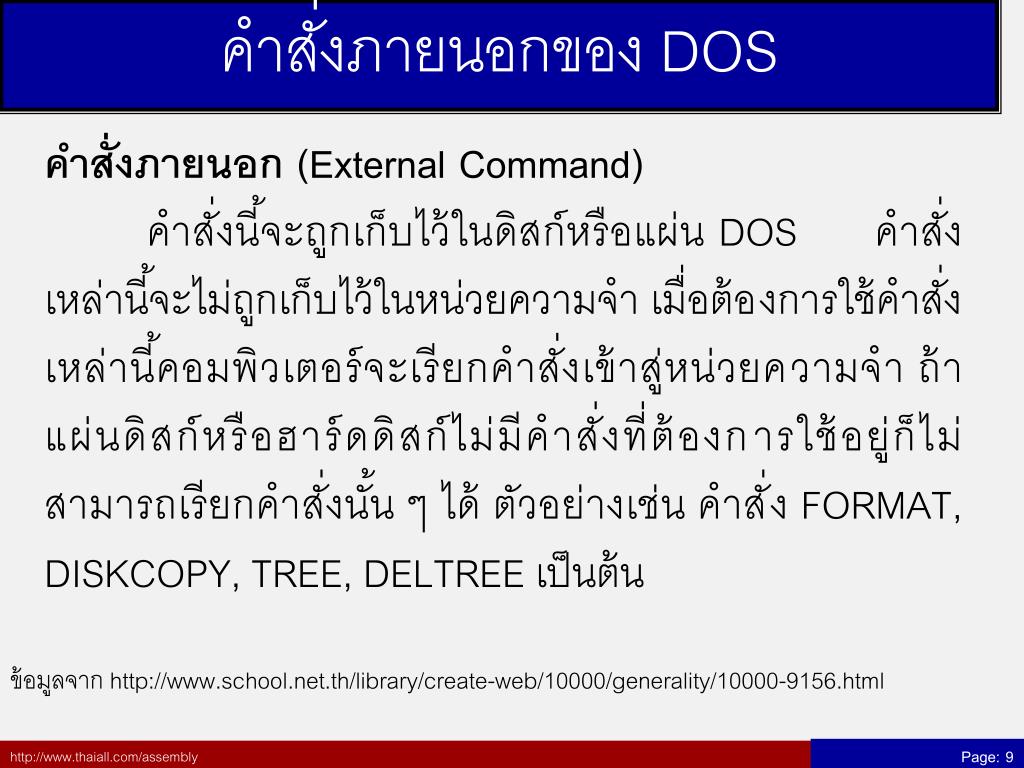 คำสั่งภายนอกของ DOS

คำสั่งภายนอก (External Command)

คำสั่งนี้จะถูกเก็บไว้ในดิสก์หรือแผ่น DOS คำสั่งเหล่านี้จะไม่ถูกเก็บไว้ในหน่วยความจำ เมื่อต้องการใช้คำสั่งเหล่านี้คอมพิวเตอร์จะเรียกคำสั่งเข้าสู่หน่วยความจำ ถ้าแผ่นดิสก์หรือฮาร์ดดิสก์ไม่มีคำสั่งที่ต้องการใช้อยู่ก็ไม่สามารถเรียกคำสั่งนั้น ๆ ได้ ตัวอย่างเช่น คำสั่ง FORMAT, DISKCOPY, TREE, DELTREE เป็นต้น

ข้อมูลจาก http://www.school.net.th/library/create-web/10000/generality/10000-9156.html

http://www.thaiall.com/assembly

Page: 9